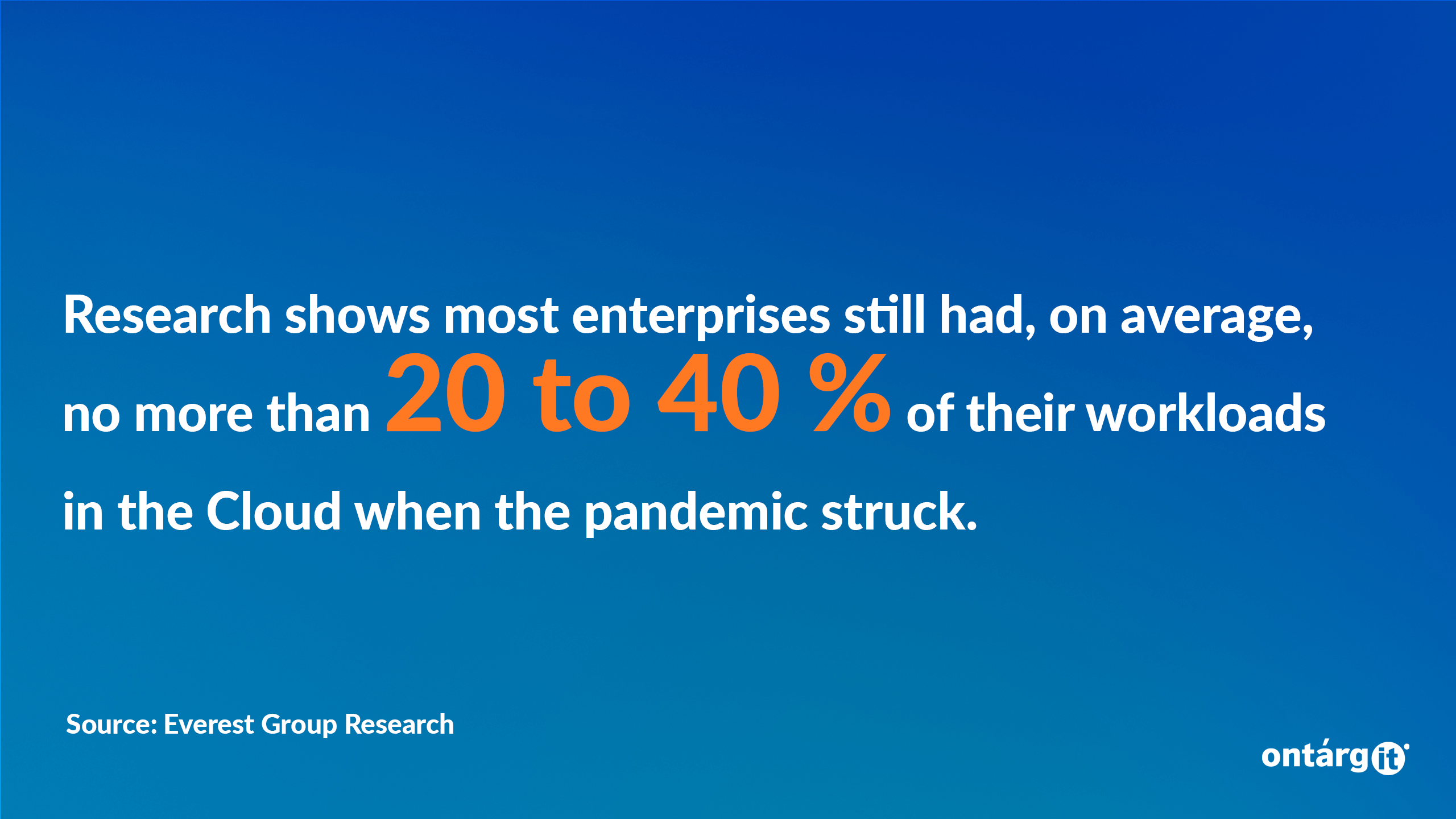 Research shows most enterprises still had, on average, no more than 20 to 40 % of their workloads in the Cloud when the pandemic struck.

Source: Everest Group Research

ontárgit